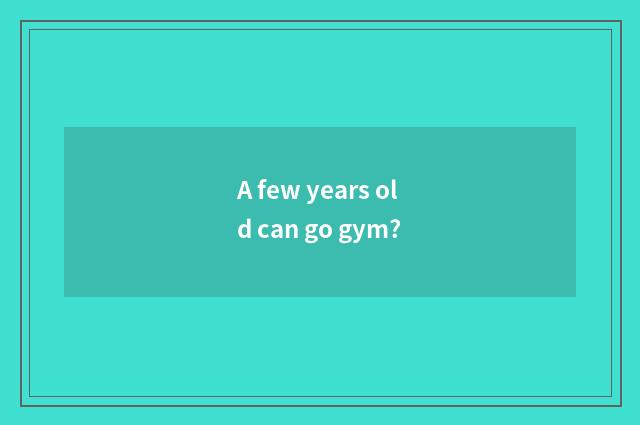 A few years old can go gym?